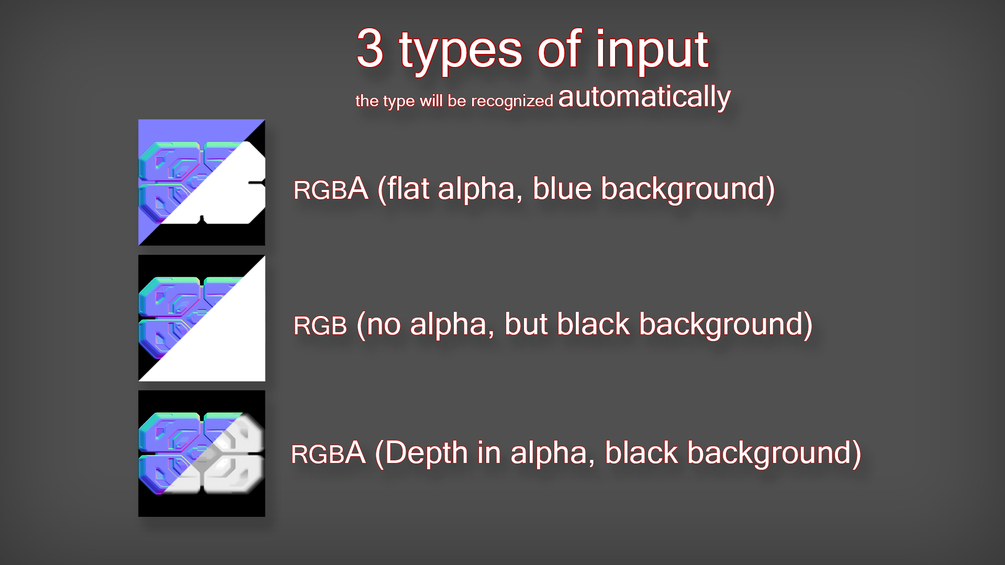 3 types of input

the type will be recognized automatically

RGBA (flat alpha, blue background)

RGB (no alpha, but black background)

RGBA (Depth in alpha, black background)